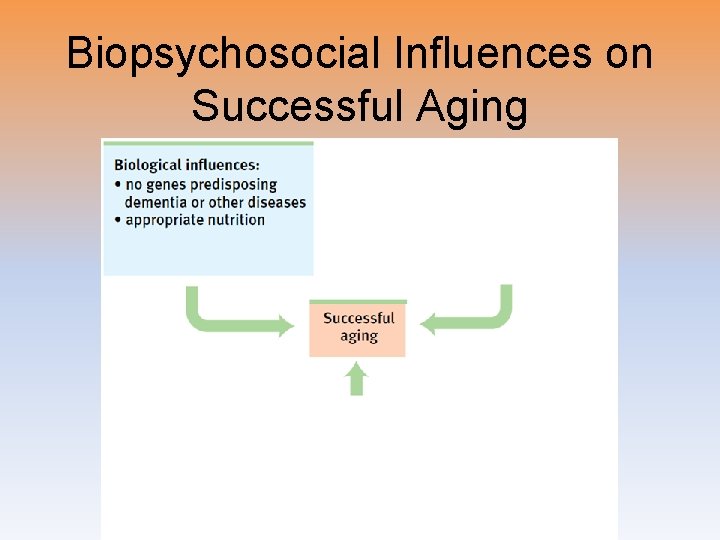 Biopsychosocial Influences on Successful Aging

Biological influences:
• no genes predisposing dementia or other diseases
• appropriate nutrition

Successful aging